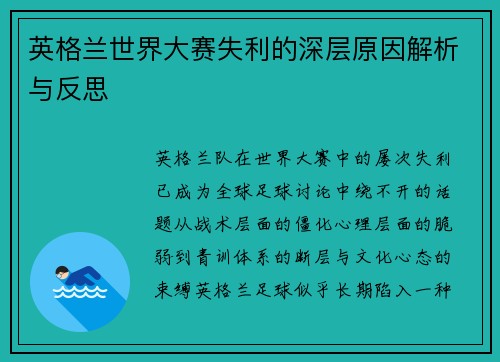 英格兰世界大赛失利的深层原因解析与反思

英格兰队在世界大赛中的屡次失利已成为全球足球讨论中绕不开的话题从战术层面的僵化心理层面的脆弱到青训体系的断层与文化心态的束缚英格兰足球似乎长期陷入一种